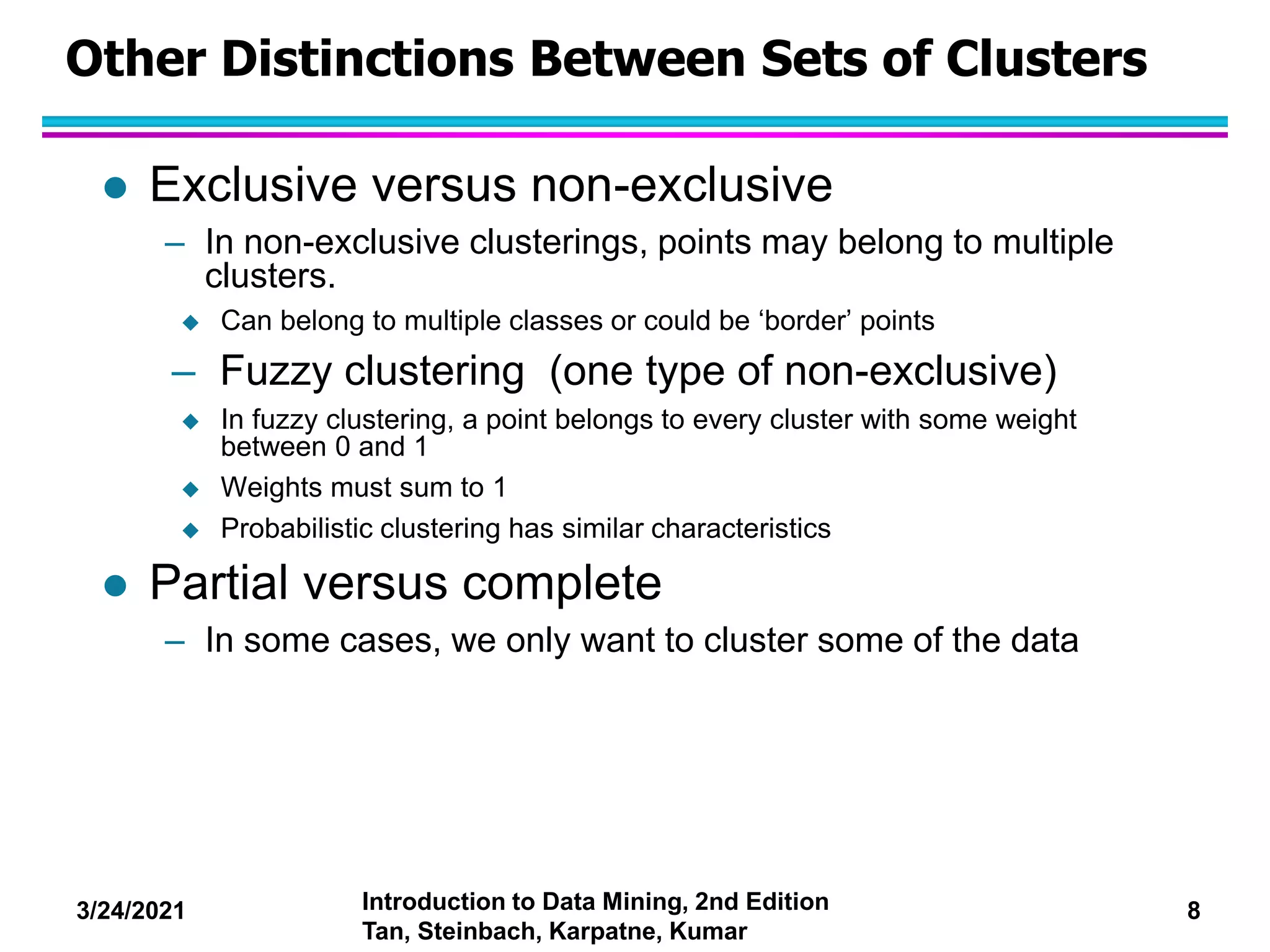 Other Distinctions Between Sets of Clusters

● Exclusive versus non-exclusive

– In non-exclusive clusterings, points may belong to multiple clusters.

◆ Can belong to multiple classes or could be ‘border’ points

– Fuzzy clustering (one type of non-exclusive)

◆ In fuzzy clustering, a point belongs to every cluster with some weight between 0 and 1

◆ Weights must sum to 1

◆ Probabilistic clustering has similar characteristics

● Partial versus complete

– In some cases, we only want to cluster some of the data

3/24/2021

Introduction to Data Mining, 2nd Edition
Tan, Steinbach, Karpatne, Kumar

8